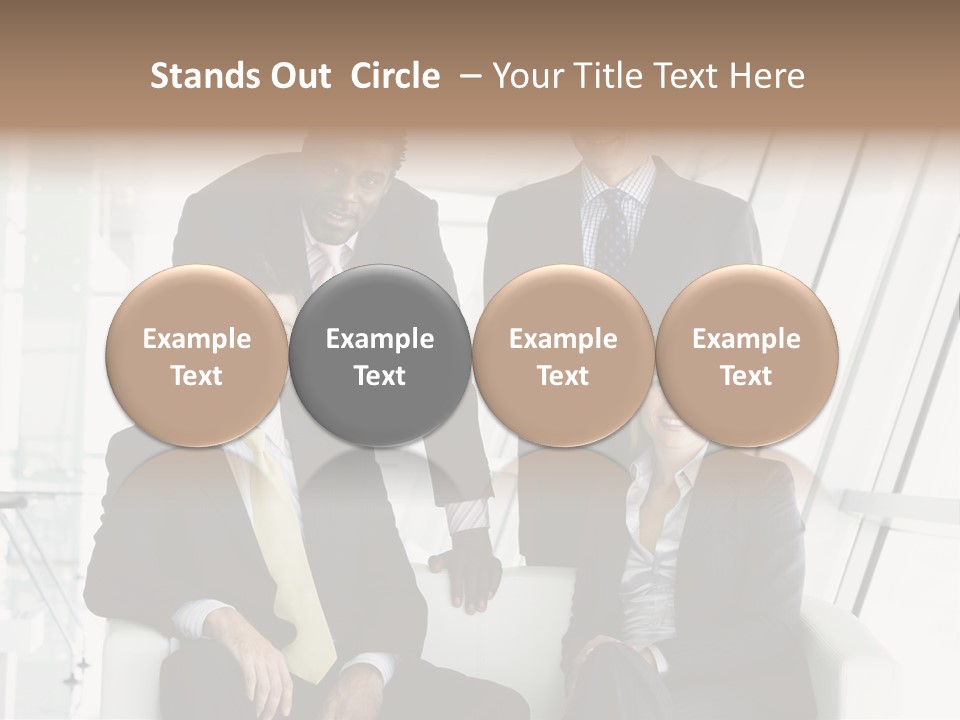 Stands Out Circle – Your Title Text Here

Example Text

Example Text

Example Text

Example Text